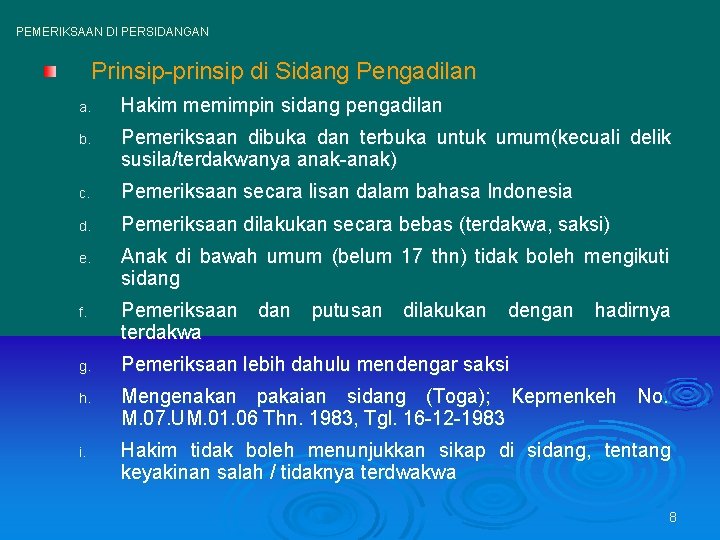 PEMERIKSAAN DI PERSIDANGAN

Prinsip-prinsip di Sidang Pengadilan

a. Hakim memimpin sidang pengadilan

b. Pemeriksaan dibuka dan terbuka untuk umum(kecuali delik susila/terdakwanya anak-anak)

c. Pemeriksaan secara lisan dalam bahasa Indonesia

d. Pemeriksaan dilakukan secara bebas (terdakwa, saksi)

e. Anak di bawah umum (belum 17 thn) tidak boleh mengikuti sidang

f. Pemeriksaan dan putusan dilakukan dengan hadirnya terdakwa

g. Pemeriksaan lebih dahulu mendengar saksi

h. Mengenakan pakaian sidang (Toga); Kepmenkeh No. M.07.UM.01.06 Thn. 1983, Tgl. 16-12-1983

i. Hakim tidak boleh menunjukkan sikap di sidang, tentang keyakinan salah / tidaknya terdwakwa

8